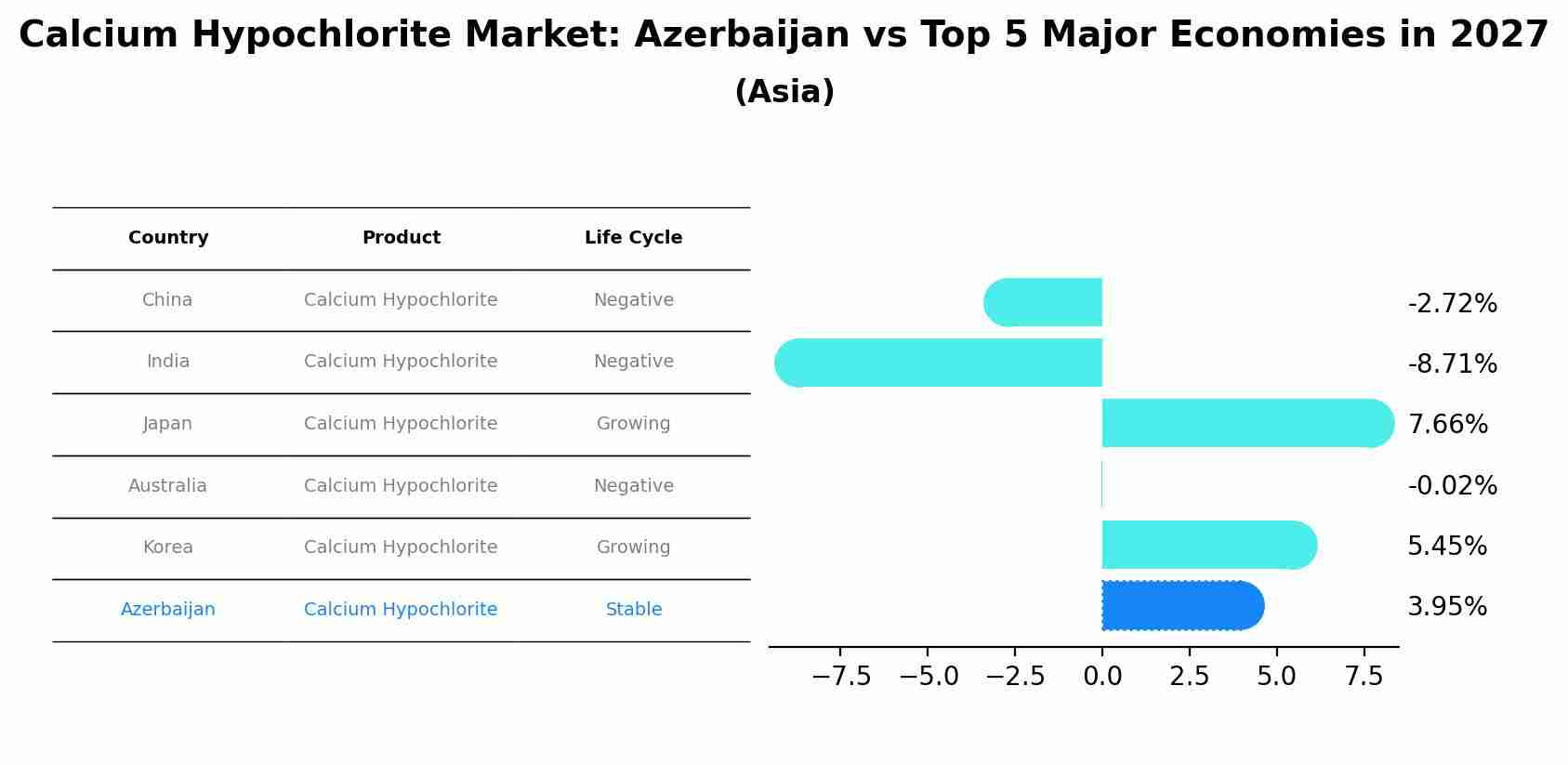 Calcium Hypochlorite Market: Azerbaijan vs Top 5 Major Economies in 2027
(Asia)

| Country | Product | Life Cycle |
|---|---|---|
| China | Calcium Hypochlorite | Negative |
| India | Calcium Hypochlorite | Negative |
| Japan | Calcium Hypochlorite | Growing |
| Australia | Calcium Hypochlorite | Negative |
| Korea | Calcium Hypochlorite | Growing |
| Azerbaijan | Calcium Hypochlorite | Stable |

-2.72%
-8.71%
7.66%
-0.02%
5.45%
3.95%

−7.5 −5.0 −2.5 0.0 2.5 5.0 7.5